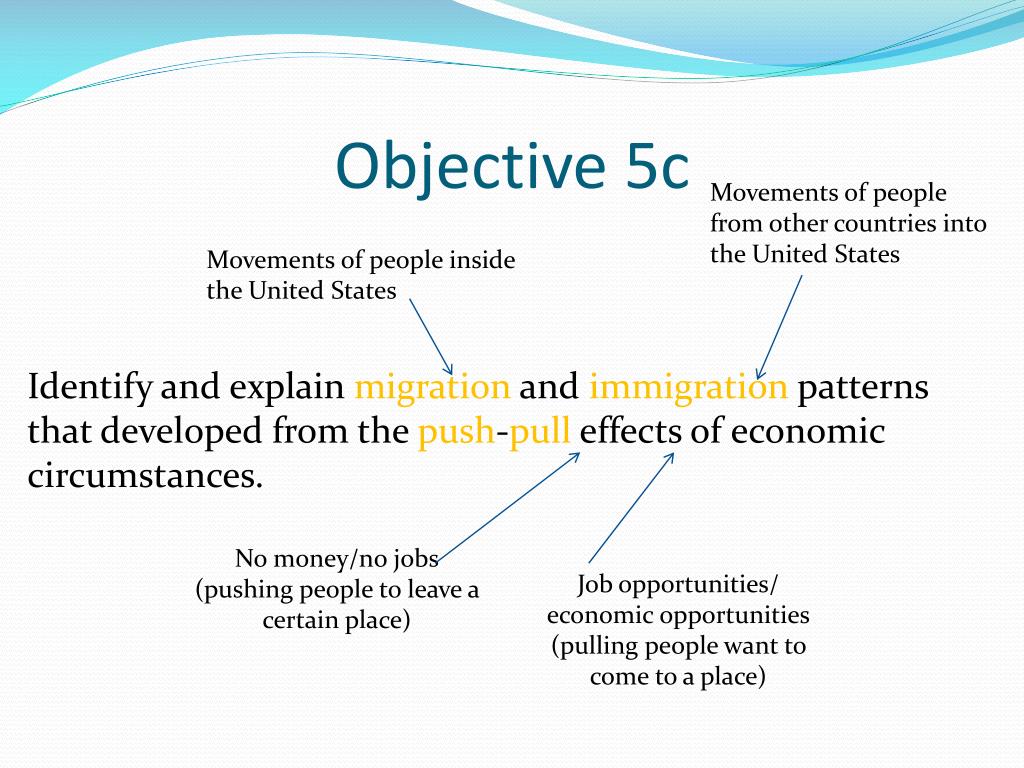 Objective 5c

Movements of people from other countries into the United States

Movements of people inside the United States

Identify and explain migration and immigration patterns that developed from the push-pull effects of economic circumstances.

No money/no jobs (pushing people to leave a certain place)

Job opportunities/ economic opportunities (pulling people want to come to a place)